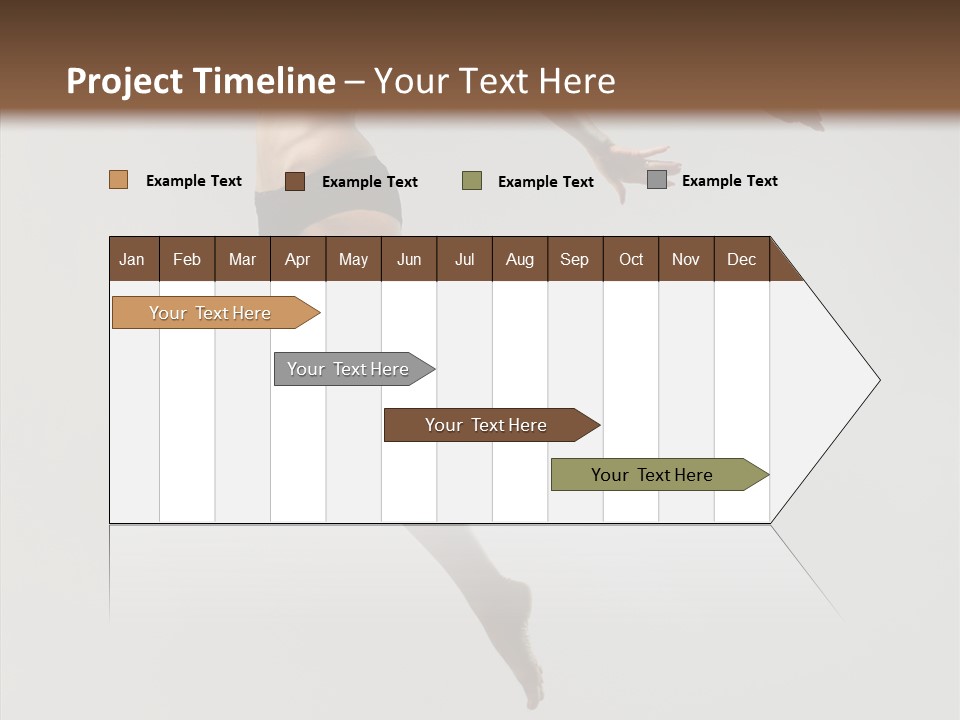 Project Timeline – Your Text Here

Example Text Example Text Example Text Example Text

| Jan | Feb | Mar | Apr | May | Jun | Jul | Aug | Sep | Oct | Nov | Dec |
|---|---|---|---|---|---|---|---|---|---|---|---|

Your Text Here

Your Text Here

Your Text Here

Your Text Here